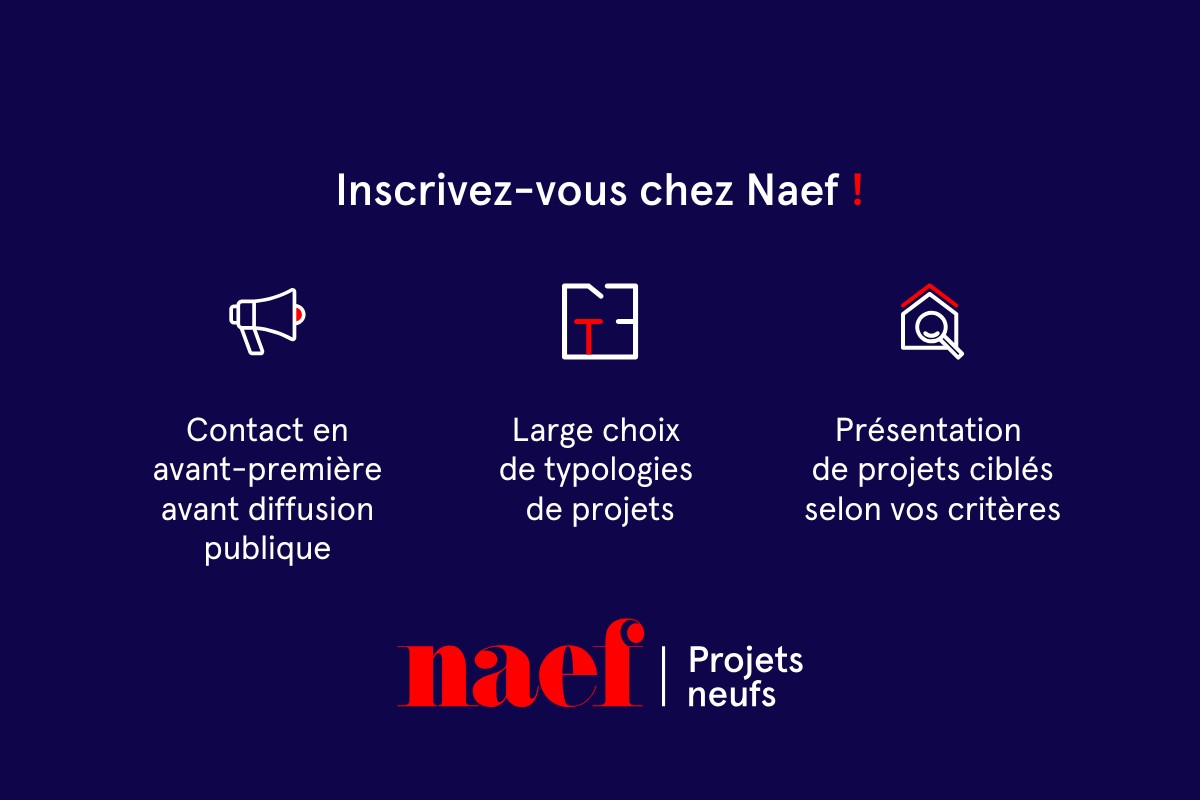 Inscrivez-vous chez Naef !

Contact en avant-première avant diffusion publique

Large choix de typologies de projets

Présentation de projets ciblés selon vos critères

naef | Projets neufs